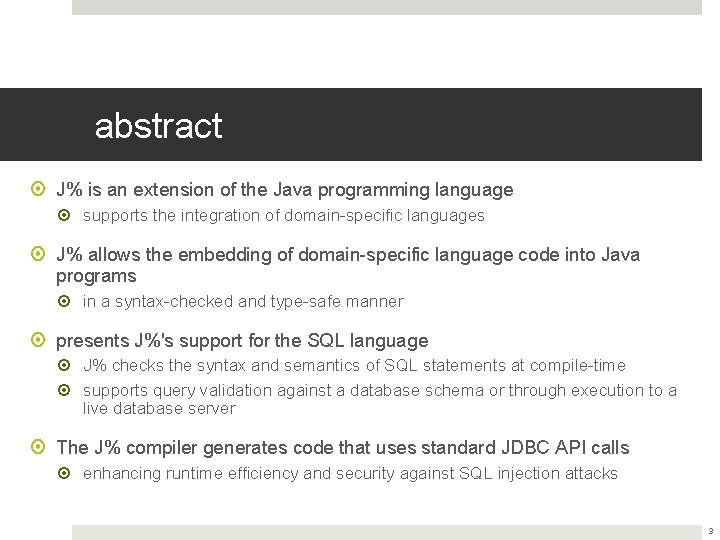 abstract

J% is an extension of the Java programming language

supports the integration of domain-specific languages

J% allows the embedding of domain-specific language code into Java programs

in a syntax-checked and type-safe manner

presents J%'s support for the SQL language

J% checks the syntax and semantics of SQL statements at compile-time

supports query validation against a database schema or through execution to a live database server

The J% compiler generates code that uses standard JDBC API calls

enhancing runtime efficiency and security against SQL injection attacks

3